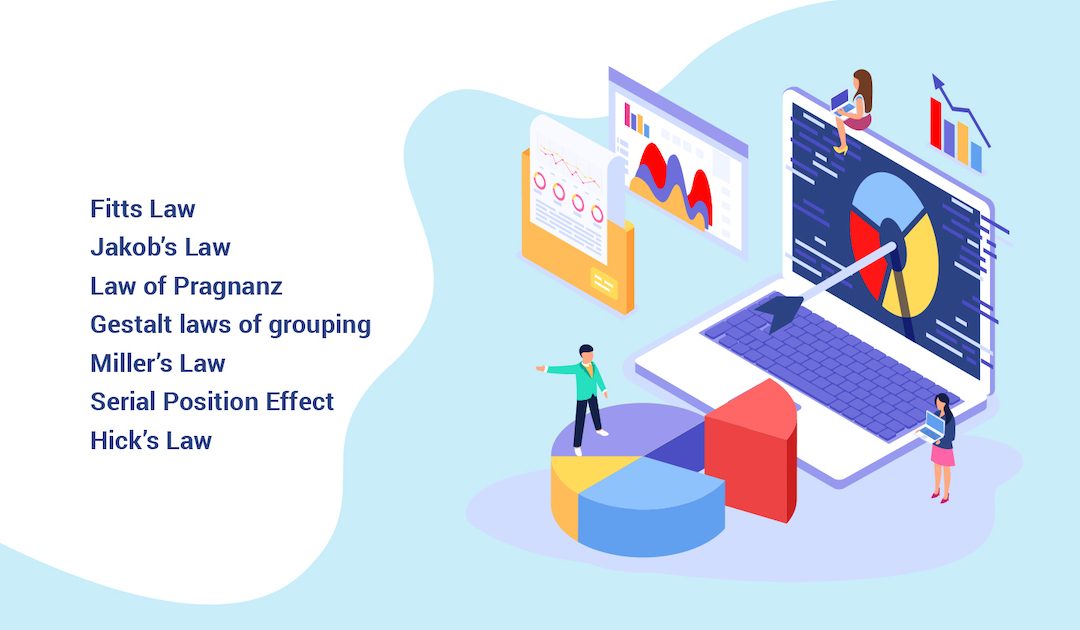 Fitts Law
Jakob's Law
Law of Pragnanz
Gestalt laws of grouping
Miller's Law
Serial Position Effect
Hick's Law